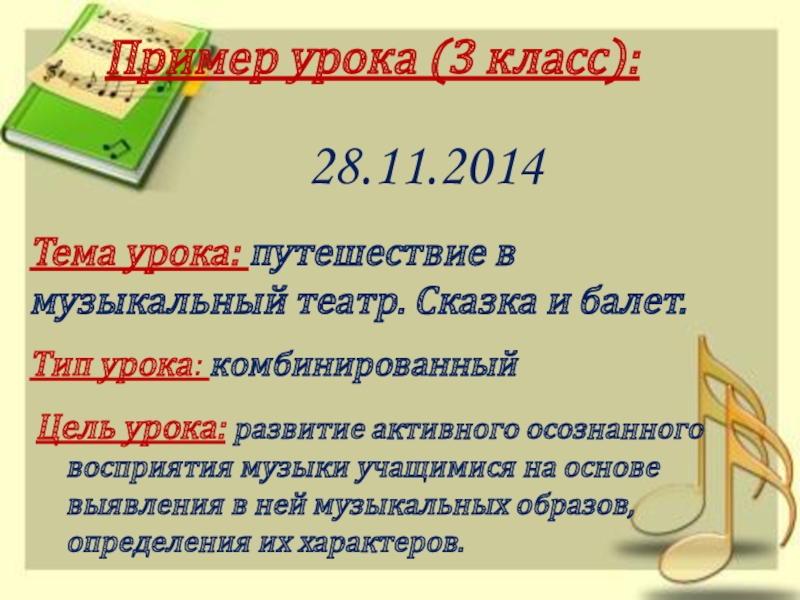 Пример урока (3 класс):

28.11.2014

Тема урока: путешествие в музыкальный театр. Сказка и балет.

Тип урока: комбинированный

Цель урока: развитие активного осознанного восприятия музыки учащимися на основе выявления в ней музыкальных образов, определения их характеров.